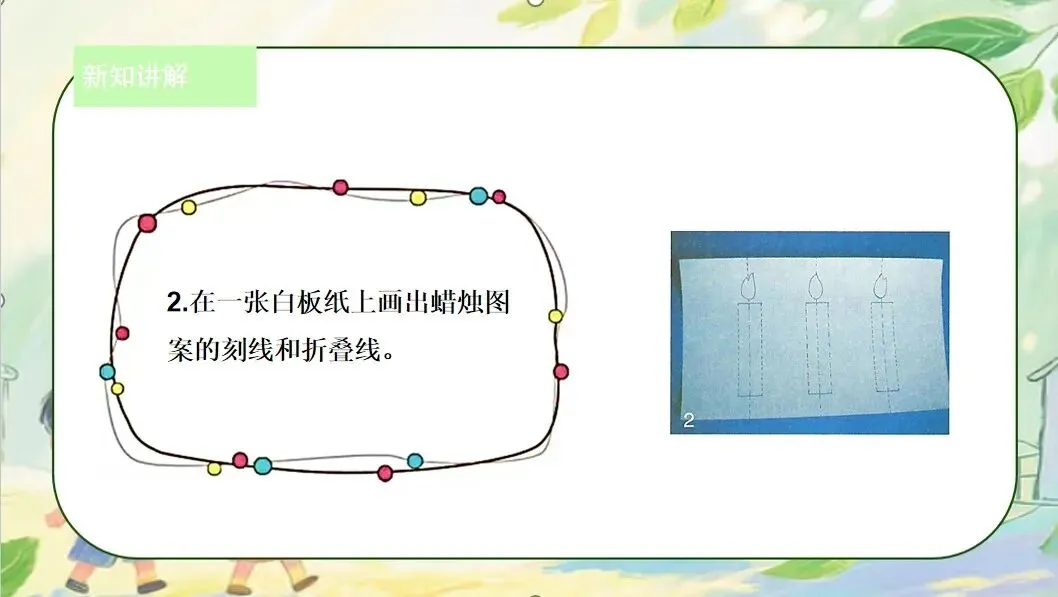 新知讲解

2.在一张白板纸上画出蜡烛图案的刻线和折叠线。

2